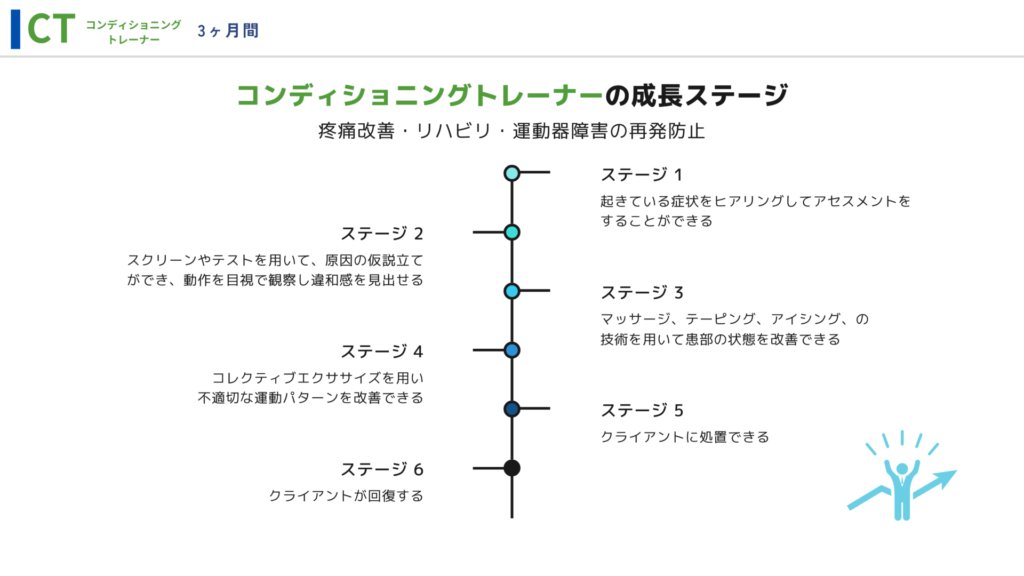 CT コンディショニング トレーナー 3ヶ月間

コンディショニングトレーナーの成長ステージ

疼痛改善・リハビリ・運動器障害の再発防止

ステージ 1
起きている症状をヒアリングしてアセスメントをすることができる

ステージ 2
スクリーンやテストを用いて、原因の仮説立てができ、動作を目視で観察し違和感を見出せる

ステージ 3
マッサージ、テーピング、アイシング、の技術を用いて患部の状態を改善できる

ステージ 4
コレクティブエクササイズを用い不適切な運動パターンを改善できる

ステージ 5
クライアントに処置できる

ステージ 6
クライアントが回復する